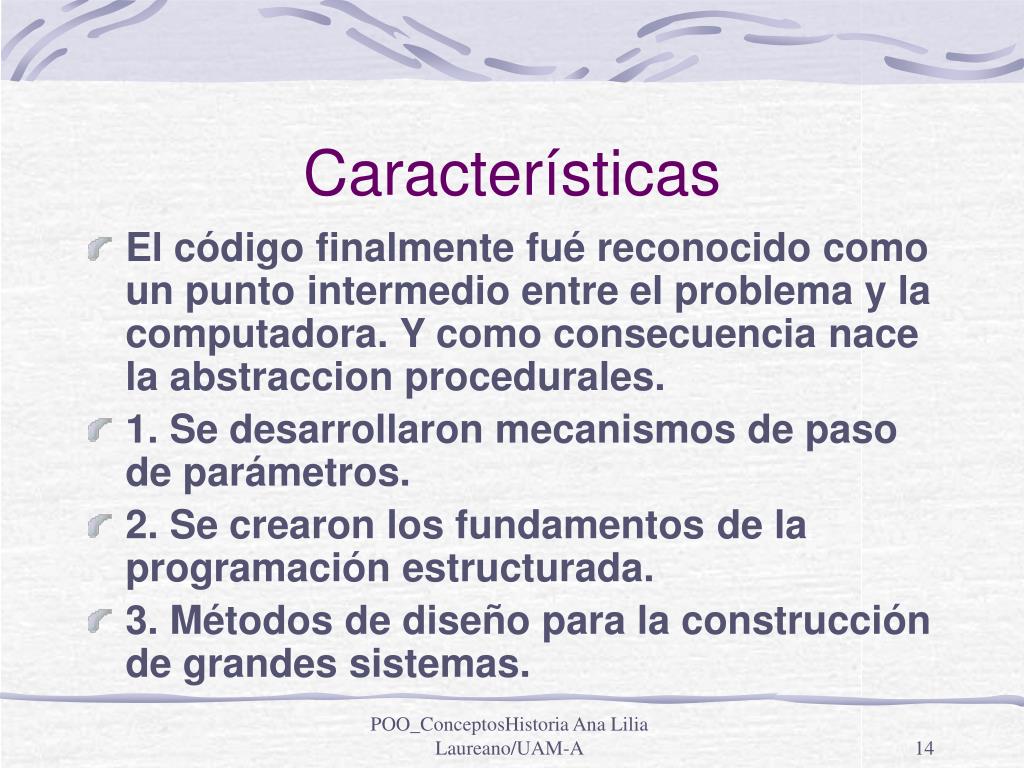 Características

El código finalmente fué reconocido como un punto intermedio entre el problema y la computadora. Y como consecuencia nace la abstraccion procedurales.

1. Se desarrollaron mecanismos de paso de parámetros.

2. Se crearon los fundamentos de la programación estructurada.

3. Métodos de diseño para la construcción de grandes sistemas.

POO_ConceptosHistoria Ana Lilia Laureano/UAM-A

14